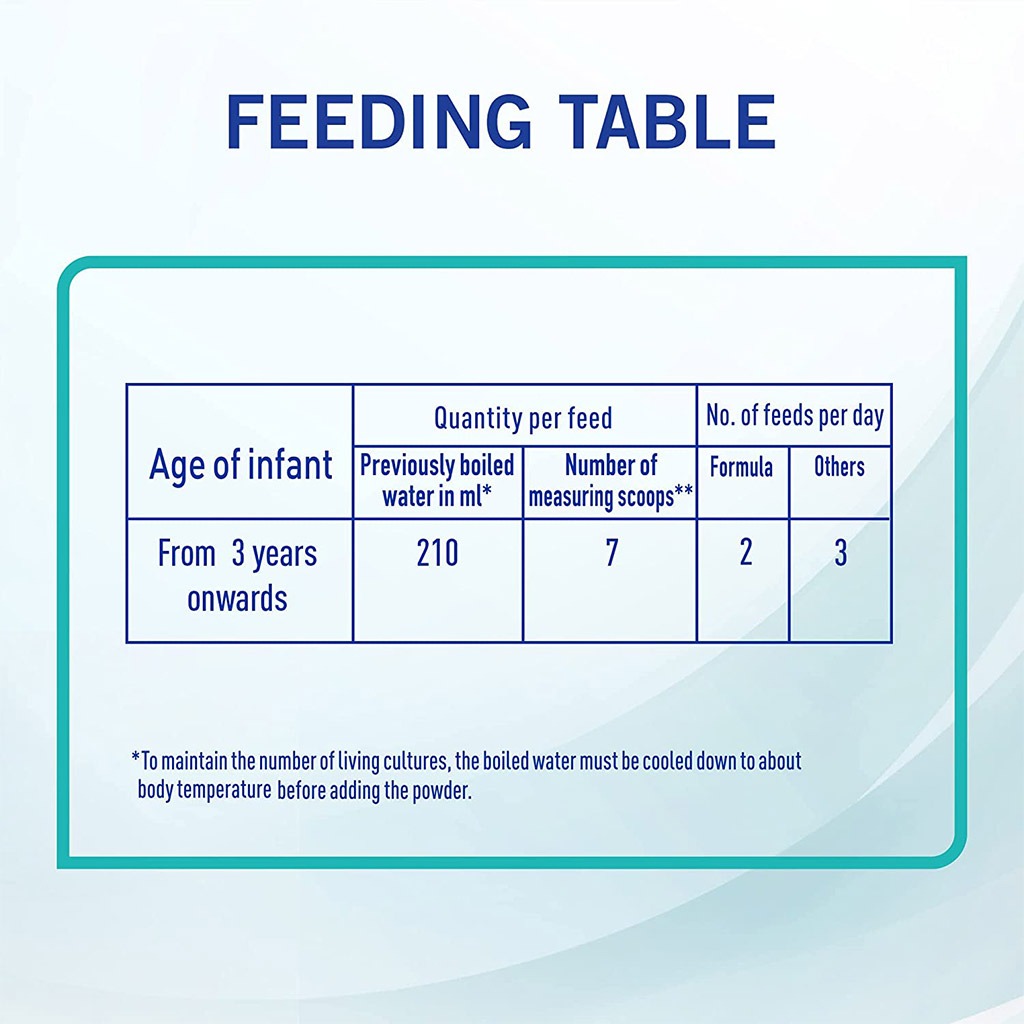 FEEDING TABLE

| Age of infant | Quantity per feed | | No. of feeds per day | |
|---|---|---|---|---|
| | Previously boiled water in ml* | Number of measuring scoops** | Formula | Others |
| From 3 years onwards | 210 | 7 | 2 | 3 |

*To maintain the number of living cultures, the boiled water must be cooled down to about body temperature before adding the powder.